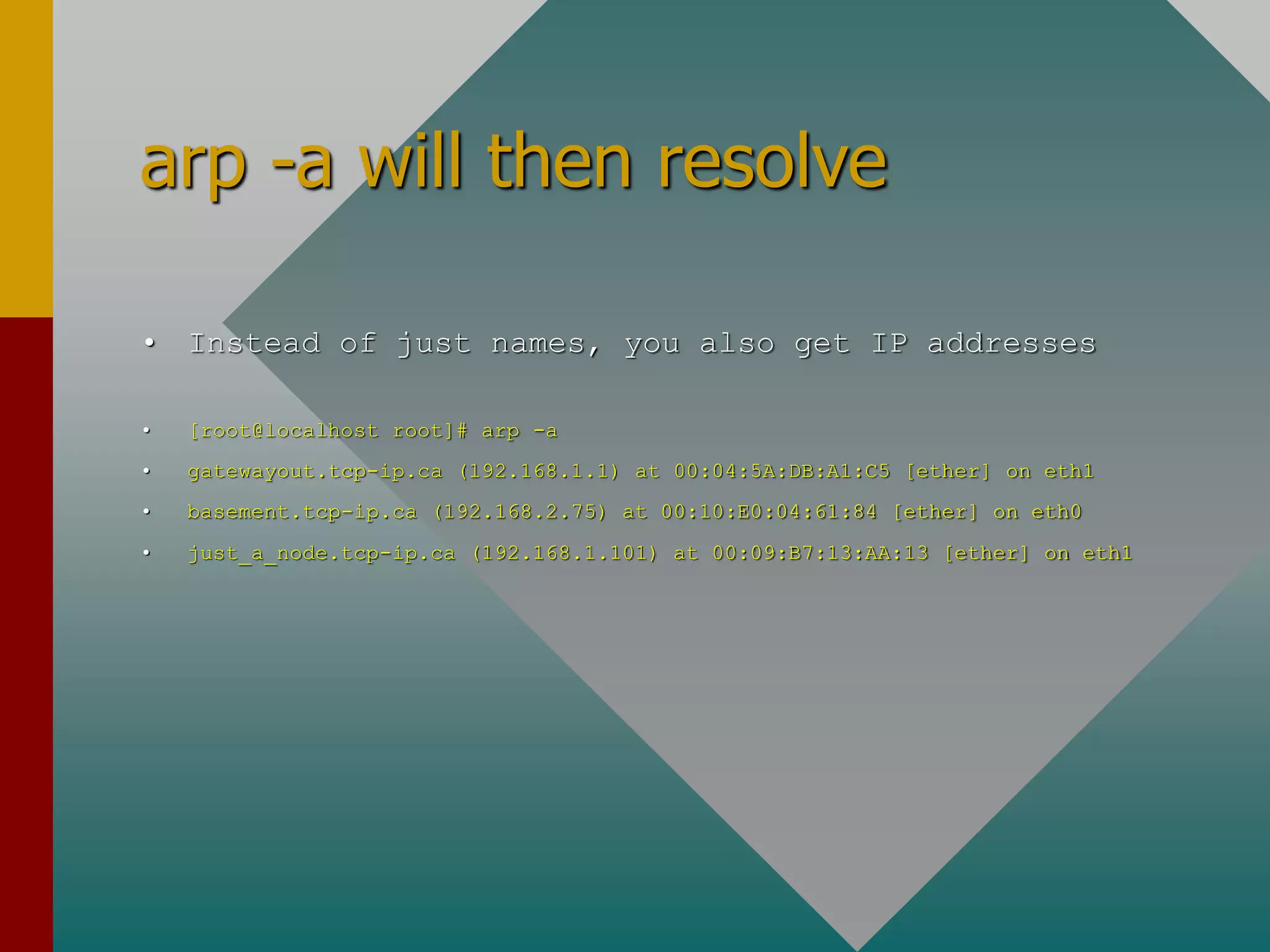 arp -a will then resolve

• Instead of just names, you also get IP addresses

• [root@localhost root]# arp -a
• gatewayout.tcp-ip.ca (192.168.1.1) at 00:04:5A:DB:A1:C5 [ether] on eth1
• basement.tcp-ip.ca (192.168.2.75) at 00:10:E0:04:61:84 [ether] on eth0
• just_a_node.tcp-ip.ca (192.168.1.101) at 00:09:B7:13:AA:13 [ether] on eth1